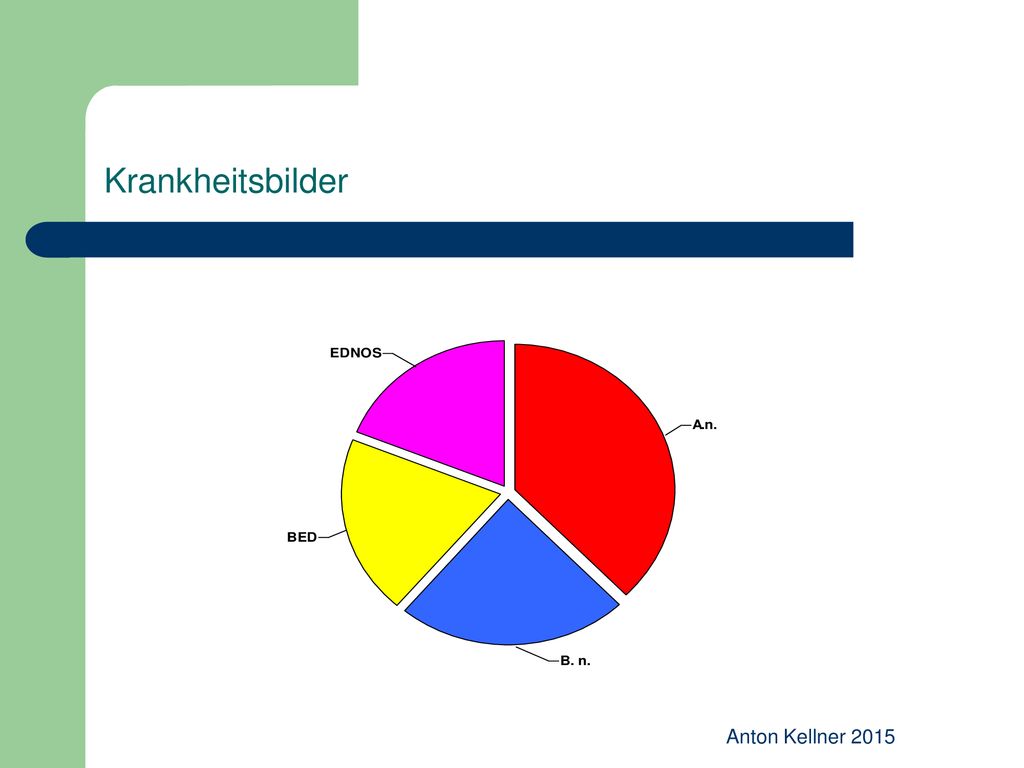 Krankheitsbilder

EDNOS

A.n.

BED

B. n.

Anton Kellner 2015